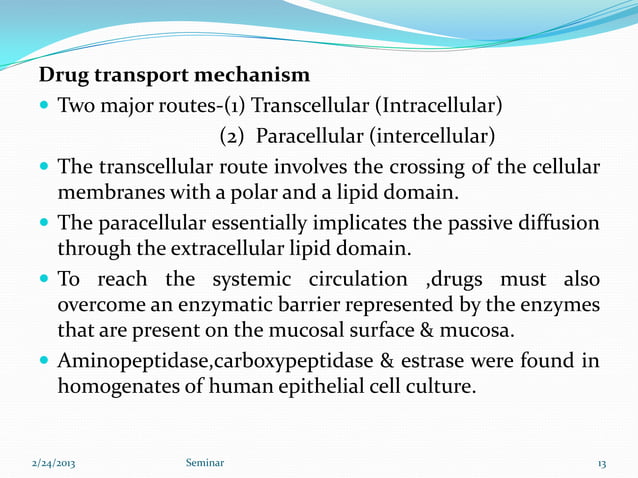 Drug transport mechanism

Two major routes-(1) Transcellular (Intracellular)
(2) Paracellular (intercellular)

The transcellular route involves the crossing of the cellular membranes with a polar and a lipid domain.

The paracellular essentially implicates the passive diffusion through the extracellular lipid domain.

To reach the systemic circulation ,drugs must also overcome an enzymatic barrier represented by the enzymes that are present on the mucosal surface & mucosa.

Aminopeptidase,carboxypeptidase & estrase were found in homogenates of human epithelial cell culture.

2/24/2013 Seminar 13